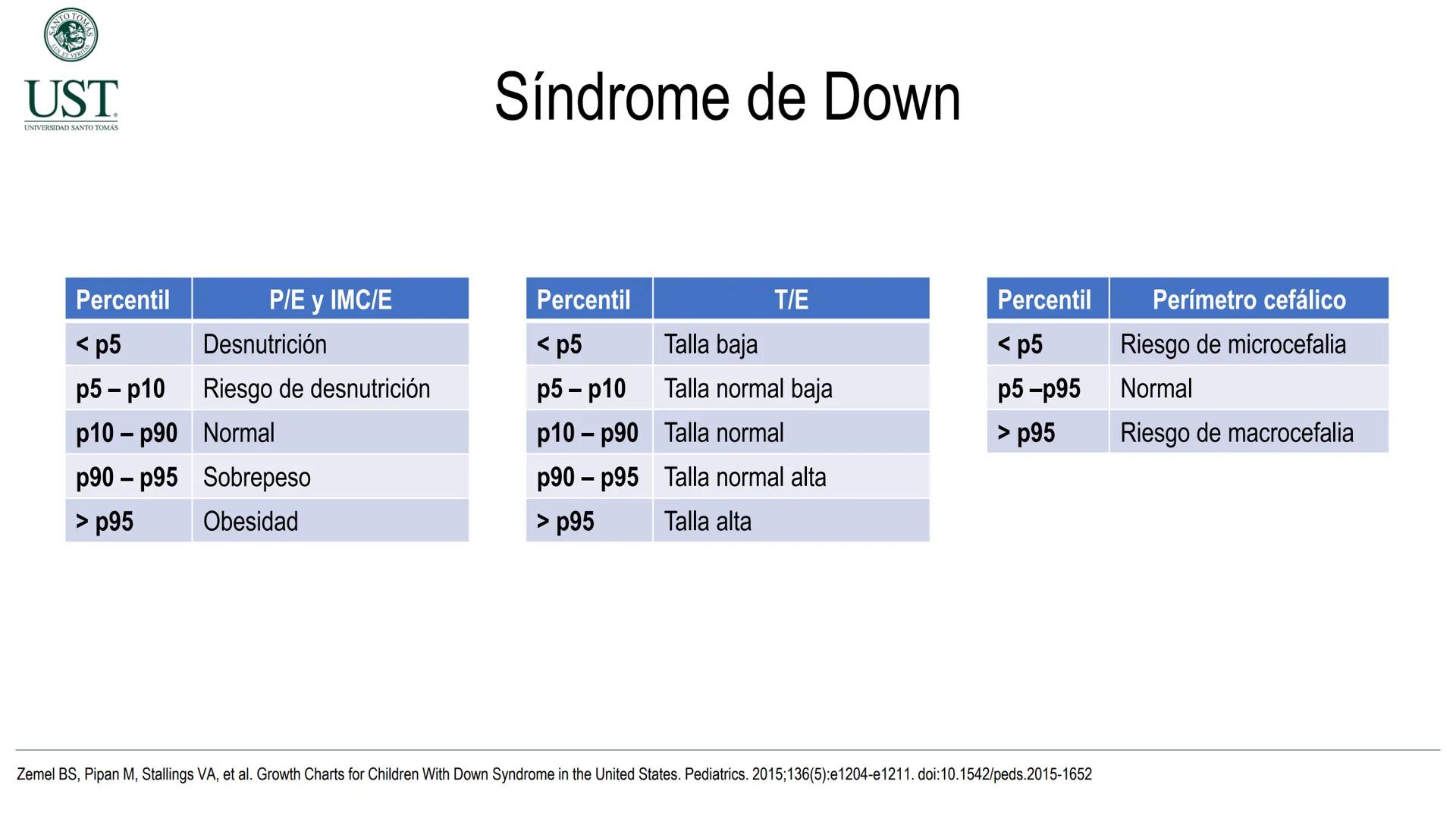 SANTO TOMÁS
LUX ET VERITAS
UST
UNIVERSIDAD SANTO TOMÁS

Síndrome de Down

| Percentil | P/E y IMC/E |
|---|---|
| < p5 | Desnutrición |
| p5 – p10 | Riesgo de desnutrición |
| p10 – p90 | Normal |
| p90 – p95 | Sobrepeso |
| > p95 | Obesidad |

| Percentil | T/E |
|---|---|
| < p5 | Talla baja |
| p5 – p10 | Talla normal baja |
| p10 – p90 | Talla normal |
| p90 – p95 | Talla normal alta |
| > p95 | Talla alta |

| Percentil | Perímetro cefálico |
|---|---|
| < p5 | Riesgo de microcefalia |
| p5 –p95 | Normal |
| > p95 | Riesgo de macrocefalia |

Zemel BS, Pipan M, Stallings VA, et al. Growth Charts for Children With Down Syndrome in the United States. Pediatrics. 2015;136(5):e1204-e1211. doi:10.1542/peds.2015-1652